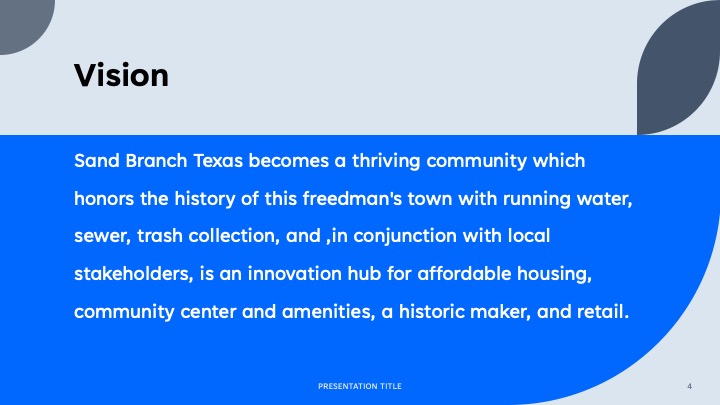 Vision

Sand Branch Texas becomes a thriving community which honors the history of this freedman's town with running water, sewer, trash collection, and ,in conjunction with local stakeholders, is an innovation hub for affordable housing, community center and amenities, a historic maker, and retail.

PRESENTATION TITLE

4